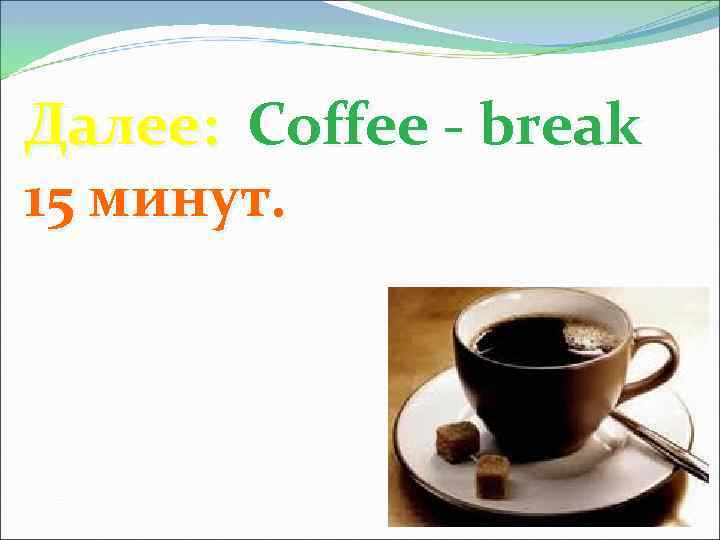 Далее: Coffee - break
15 минут.